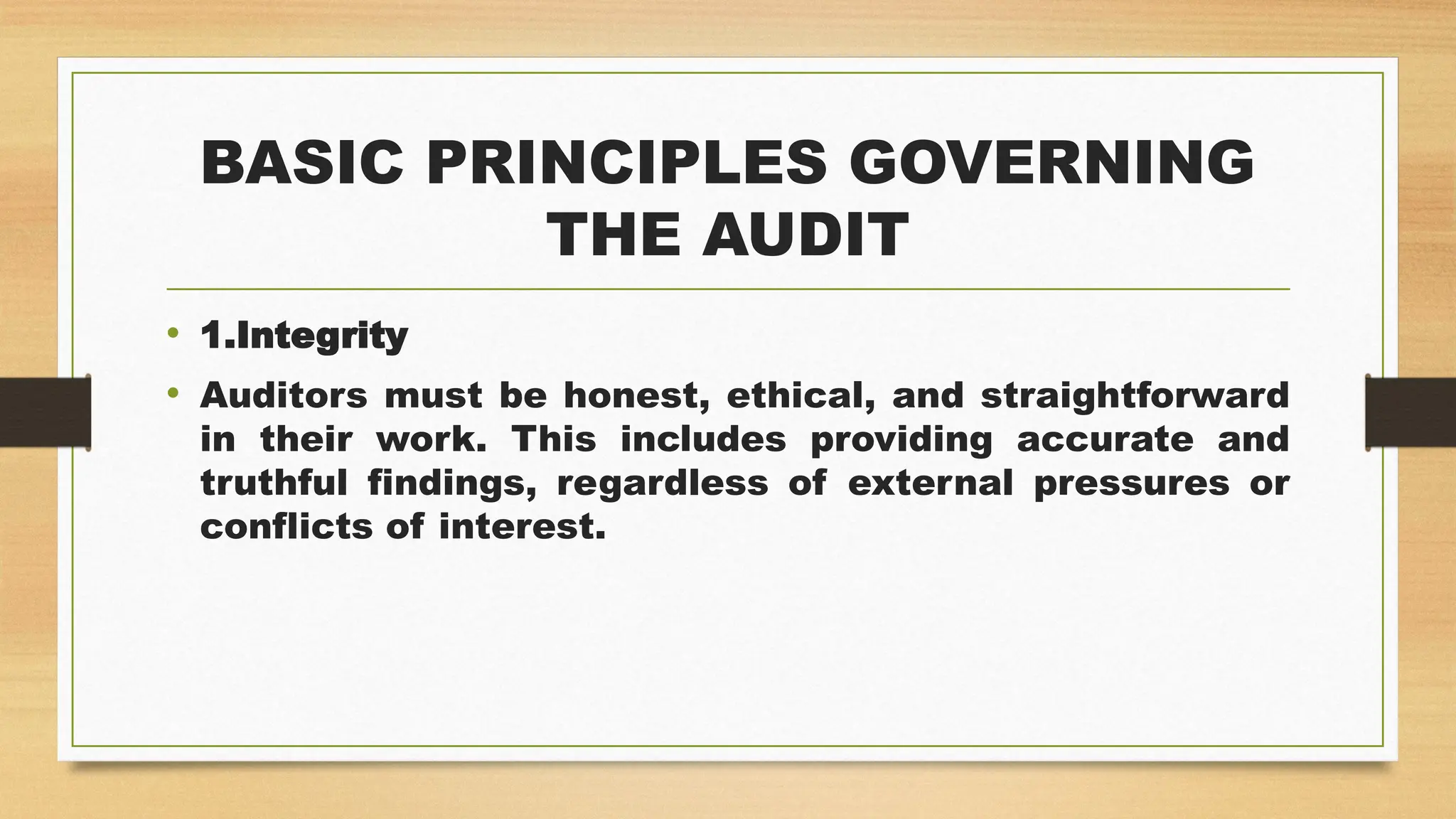 BASIC PRINCIPLES GOVERNING THE AUDIT

• 1.Integrity

• Auditors must be honest, ethical, and straightforward in their work. This includes providing accurate and truthful findings, regardless of external pressures or conflicts of interest.